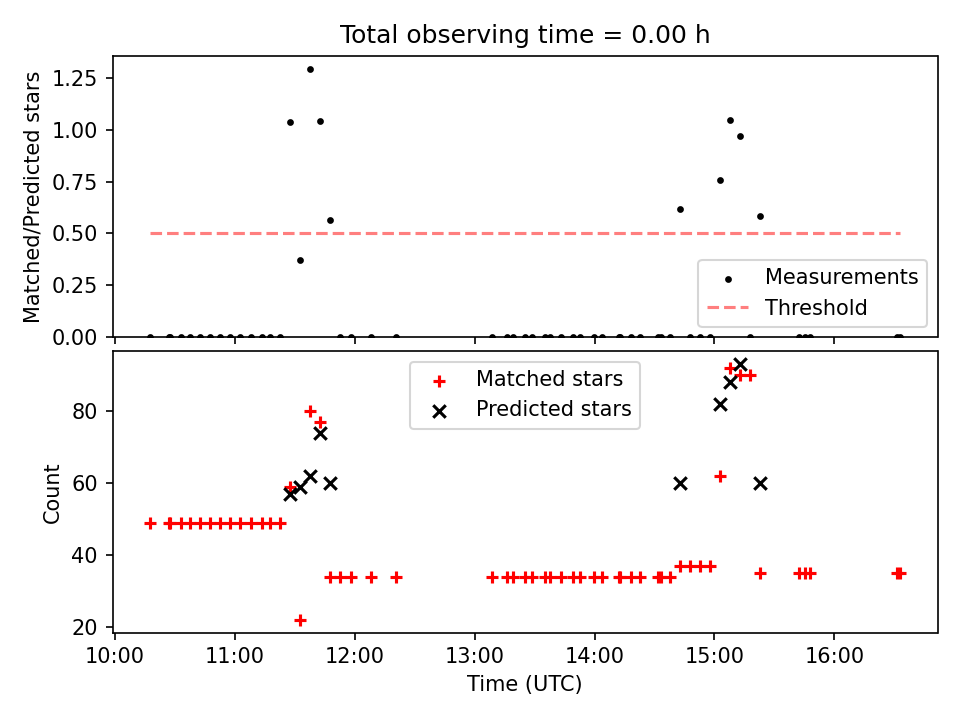 Total observing time = 0.00 h

Matched/Predicted stars

1.25
1.00
0.75
0.50
0.25
0.00

Measurements
Threshold

Count

80
60
40
20

Matched stars
Predicted stars

10:00
11:00
12:00
13:00
14:00
15:00
16:00

Time (UTC)